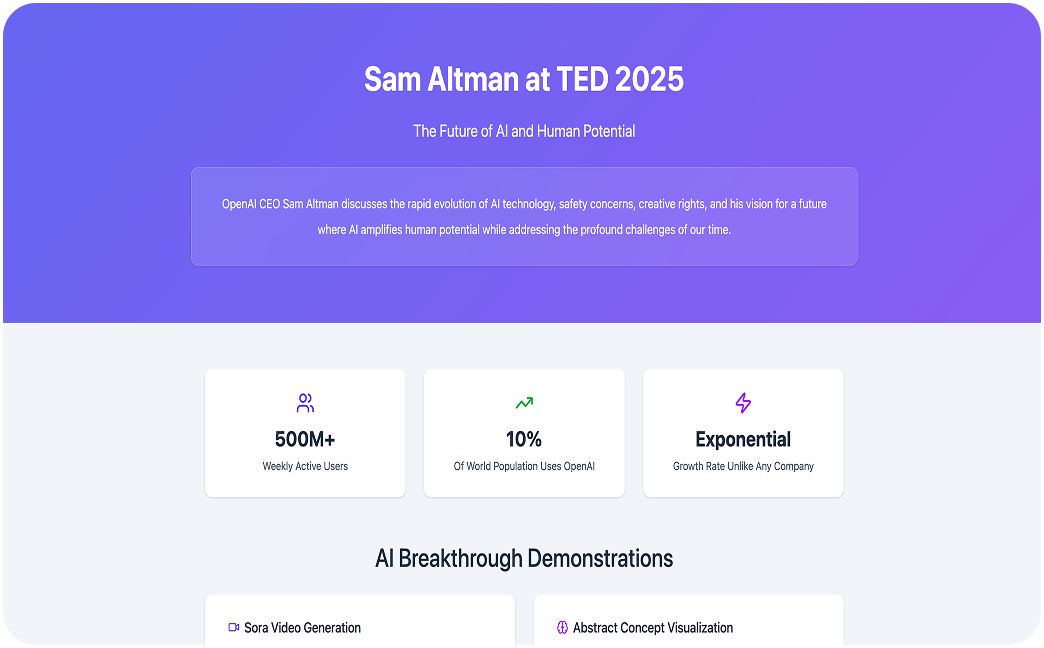 Sam Altman at TED 2025

The Future of AI and Human Potential

OpenAI CEO Sam Altman discusses the rapid evolution of AI technology, safety concerns, creative rights, and his vision for a future where AI amplifies human potential while addressing the profound challenges of our time.

500M+
Weekly Active Users

10%
Of World Population Uses OpenAI

Exponential
Growth Rate Unlike Any Company

AI Breakthrough Demonstrations

Sora Video Generation

Abstract Concept Visualization